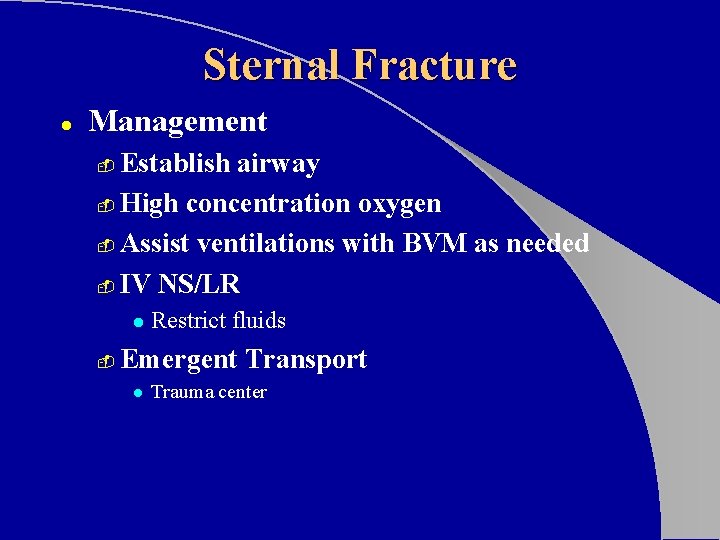 Sternal Fracture

- Management
  - Establish airway
  - High concentration oxygen
  - Assist ventilations with BVM as needed
  - IV NS/LR
    - Restrict fluids
  - Emergent Transport
    - Trauma center